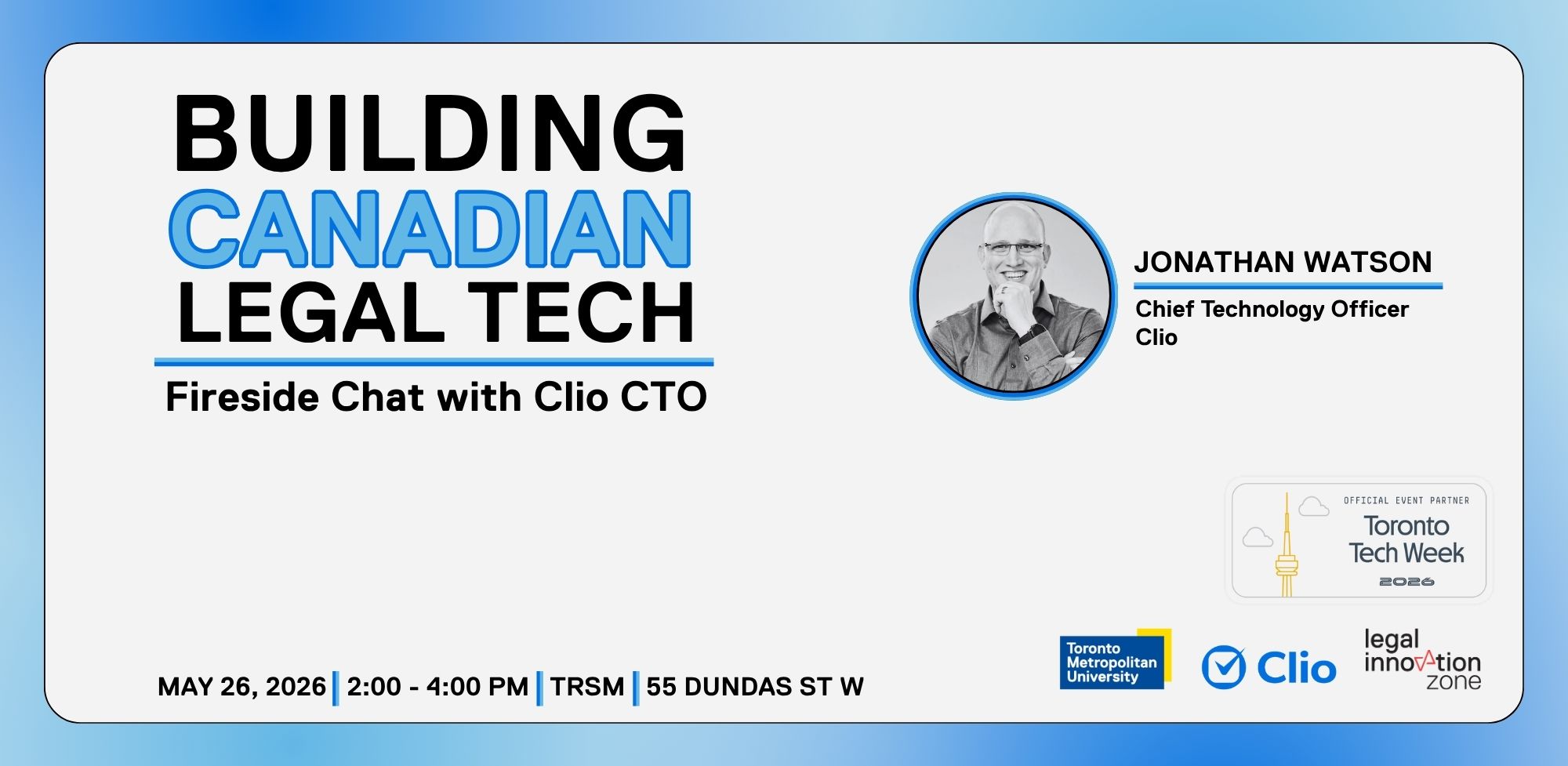 BUILDING
CANADIAN
LEGAL TECH

Fireside Chat with Clio CTO

JONATHAN WATSON
Chief Technology Officer
Clio

OFFICIAL EVENT PARTNER
Toronto
Tech Week
2026

MAY 26, 2026 | 2:00 - 4:00 PM | TRSM | 55 DUNDAS ST W

Toronto Metropolitan University

Clio

legal innovation zone